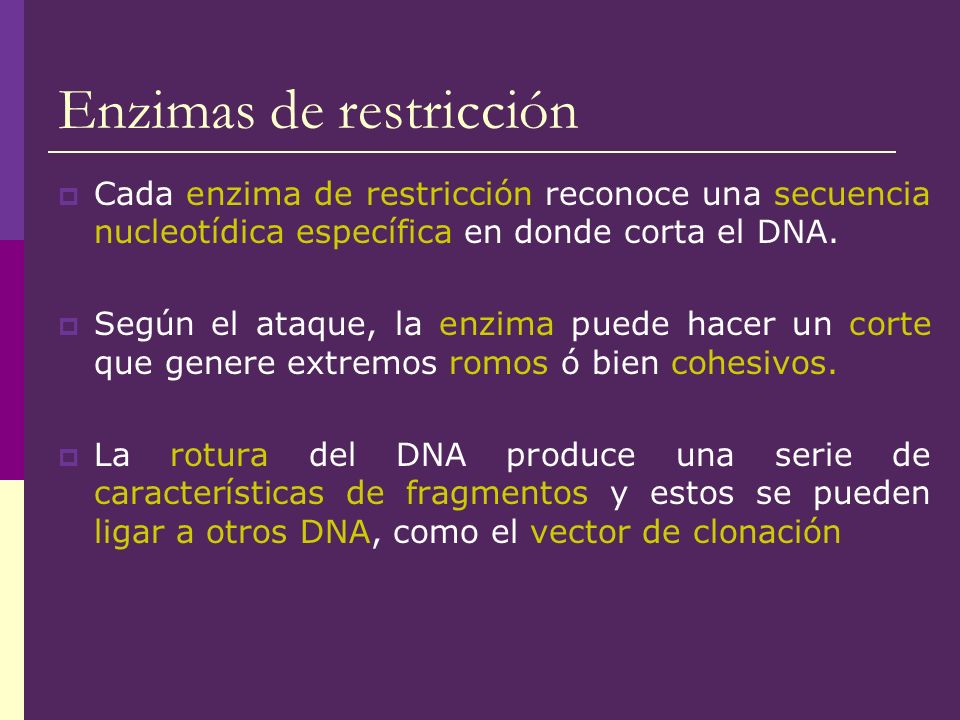 Enzimas de restricción

Cada enzima de restricción reconoce una secuencia nucleotídica específica en donde corta el DNA.

Según el ataque, la enzima puede hacer un corte que genere extremos romos ó bien cohesivos.

La rotura del DNA produce una serie de características de fragmentos y estos se pueden ligar a otros DNA, como el vector de clonación